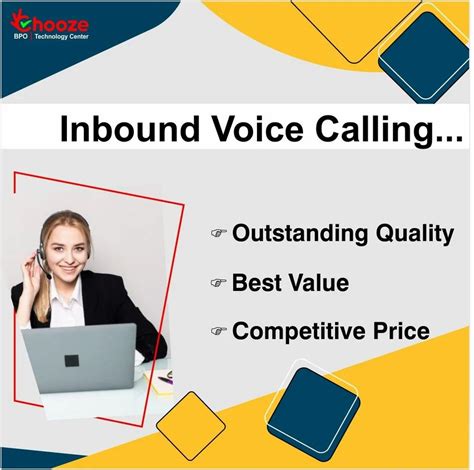 Chooze
BPO | Technology Center

Inbound Voice Calling...

☞ Outstanding Quality
☞ Best Value
☞ Competitive Price